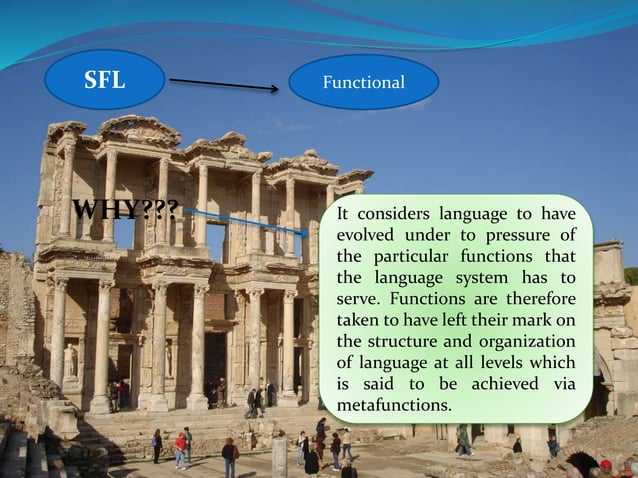 SFL

Functional

WHY???

It considers language to have evolved under to pressure of the particular functions that the language system has to serve. Functions are therefore taken to have left their mark on the structure and organization of language at all levels which is said to be achieved via metafunctions.